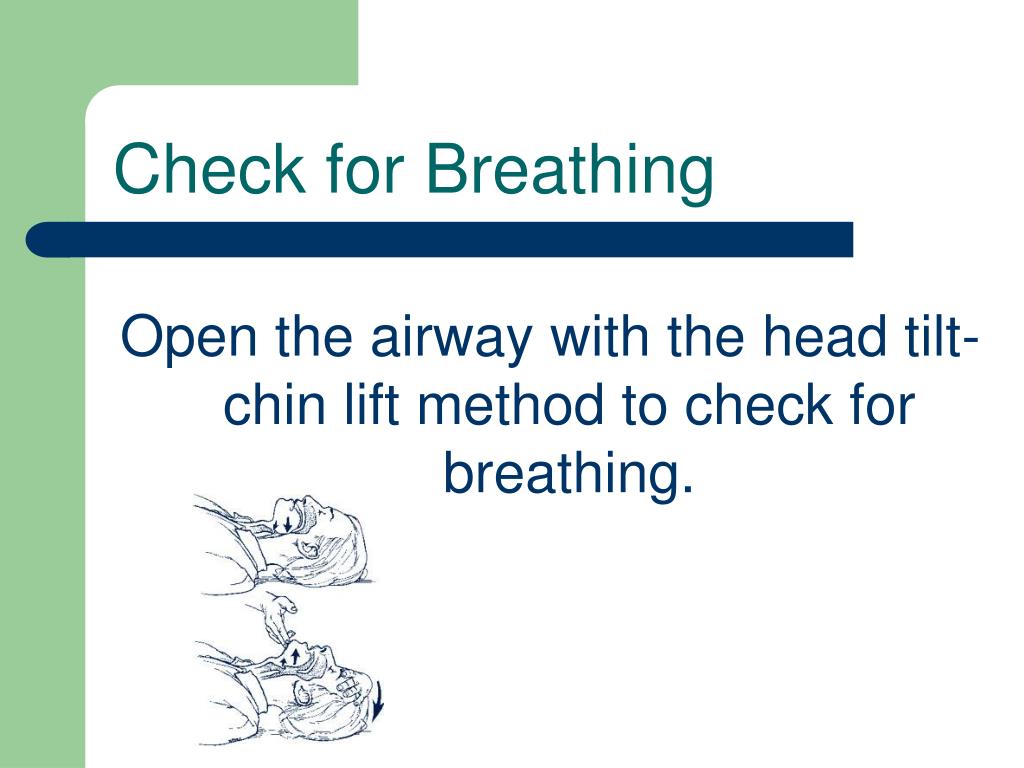 Check for Breathing

Open the airway with the head tilt-chin lift method to check for breathing.